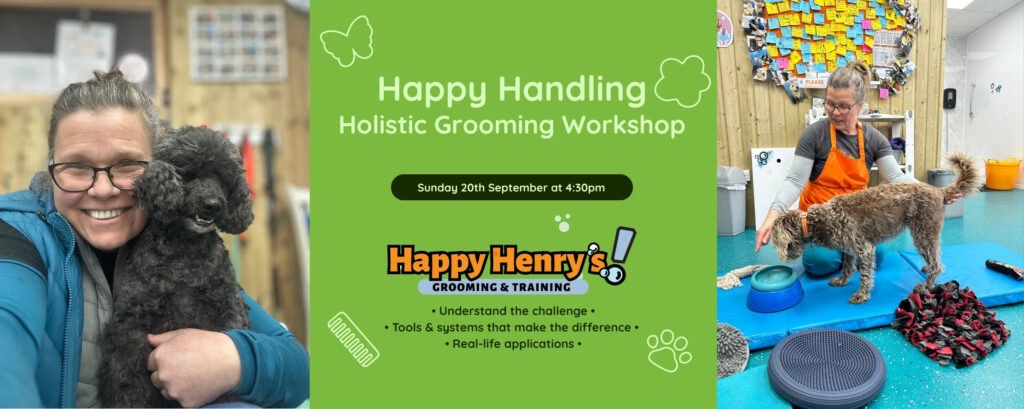 Happy Handling
Holistic Grooming Workshop

Sunday 20th September at 4:30pm

Happy Henry's!
GROOMING & TRAINING

• Understand the challenge •
• Tools & systems that make the difference •
• Real-life applications •